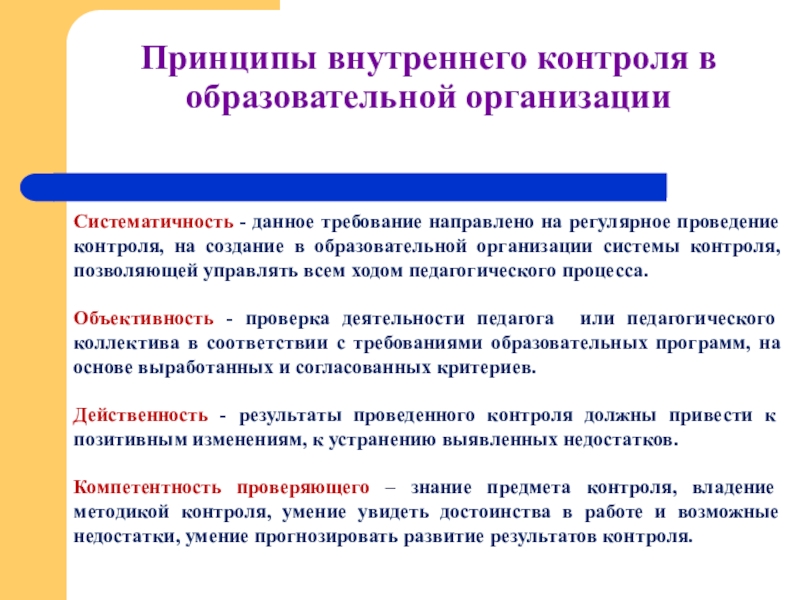 Принципы внутреннего контроля в образовательной организации

Систематичность - данное требование направлено на регулярное проведение контроля, на создание в образовательной организации системы контроля, позволяющей управлять всем ходом педагогического процесса.

Объективность - проверка деятельности педагога или педагогического коллектива в соответствии с требованиями образовательных программ, на основе выработанных и согласованных критериев.

Действенность - результаты проведенного контроля должны привести к позитивным изменениям, к устранению выявленных недостатков.

Компетентность проверяющего – знание предмета контроля, владение методикой контроля, умение увидеть достоинства в работе и возможные недостатки, умение прогнозировать развитие результатов контроля.